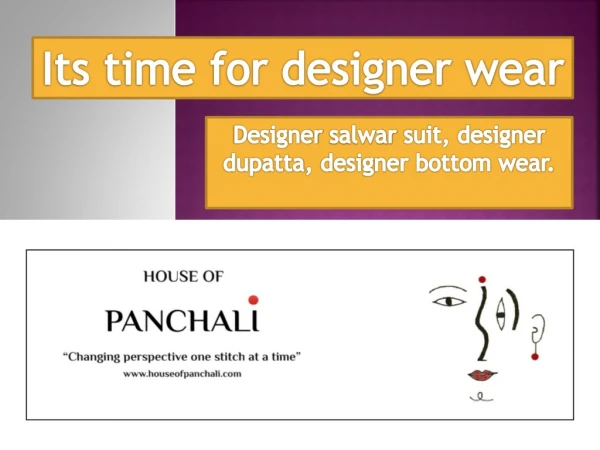 Its time for designer wear

Designer salwar suit, designer dupatta, designer bottom wear.

HOUSE OF

PANCHALI

“Changing perspective one stitch at a time”

www.houseofpanchali.com